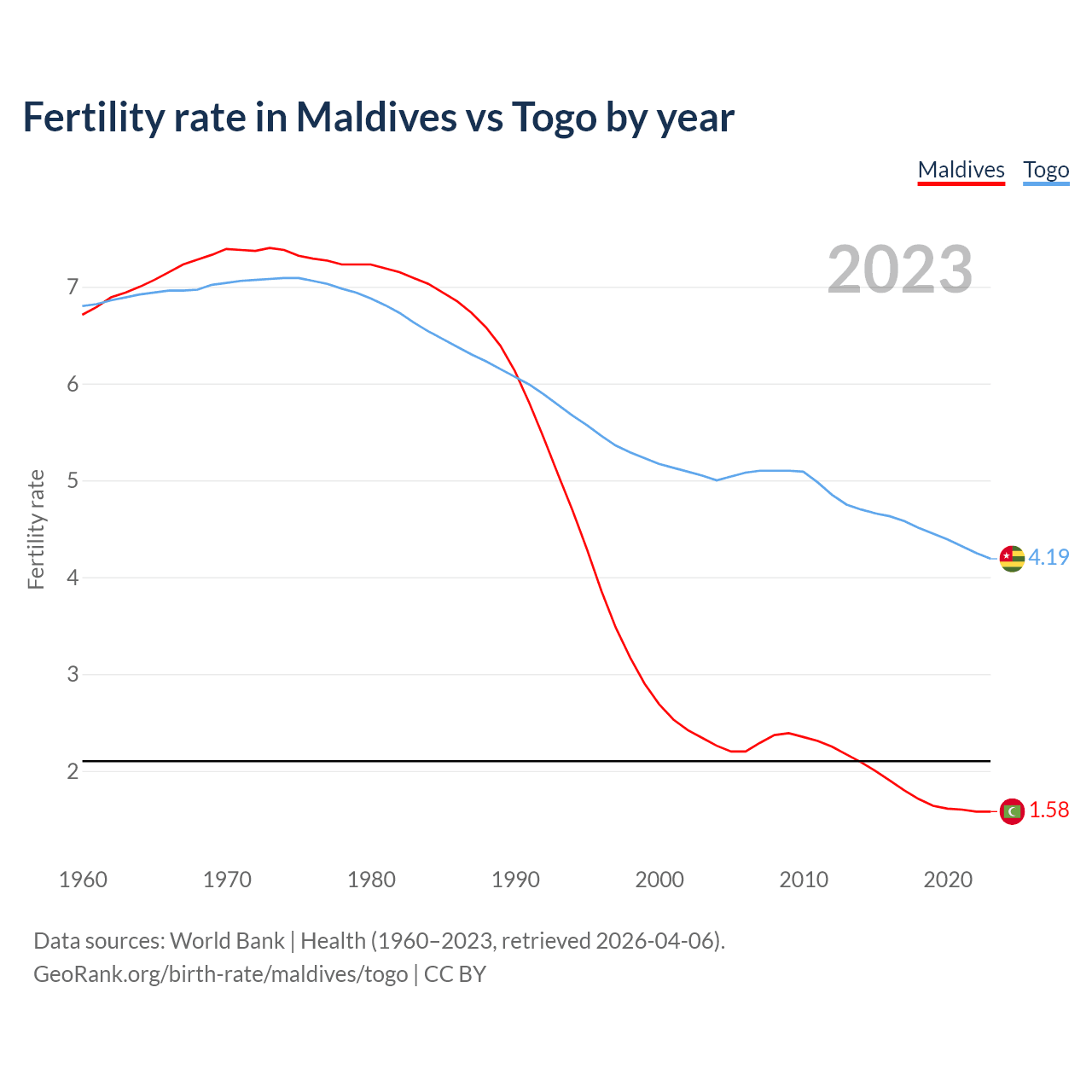 Fertility rate in Maldives vs Togo by year

Maldives Togo

2023

Fertility rate

7
6
5
4
3
2

4.19
1.58

1960 1970 1980 1990 2000 2010 2020

Data sources: World Bank | Health (1960–2023, retrieved 2026-04-06).
GeoRank.org/birth-rate/maldives/togo | CC BY